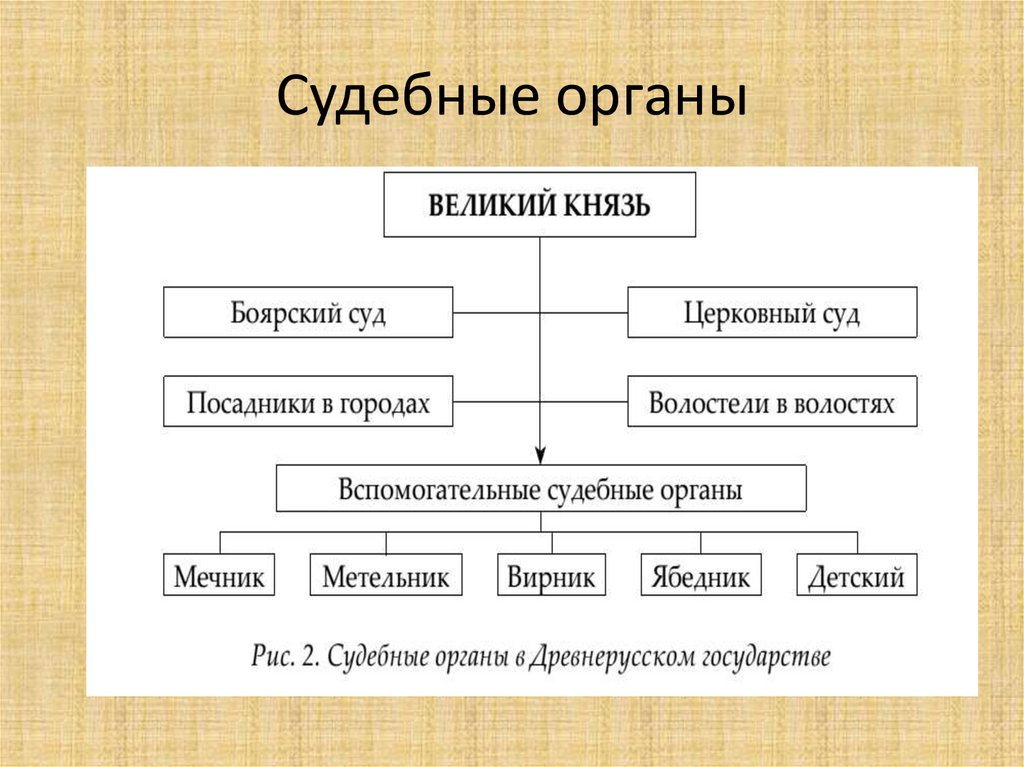 Судебные органы

ВЕЛИКИЙ КНЯЗЬ

Боярский суд

Церковный суд

Посадники в городах

Волостели в волостях

Вспомогательные судебные органы

Мечник

Метельник

Вирник

Ябедник

Детский

Рис. 2. Судебные органы в Древнерусском государстве